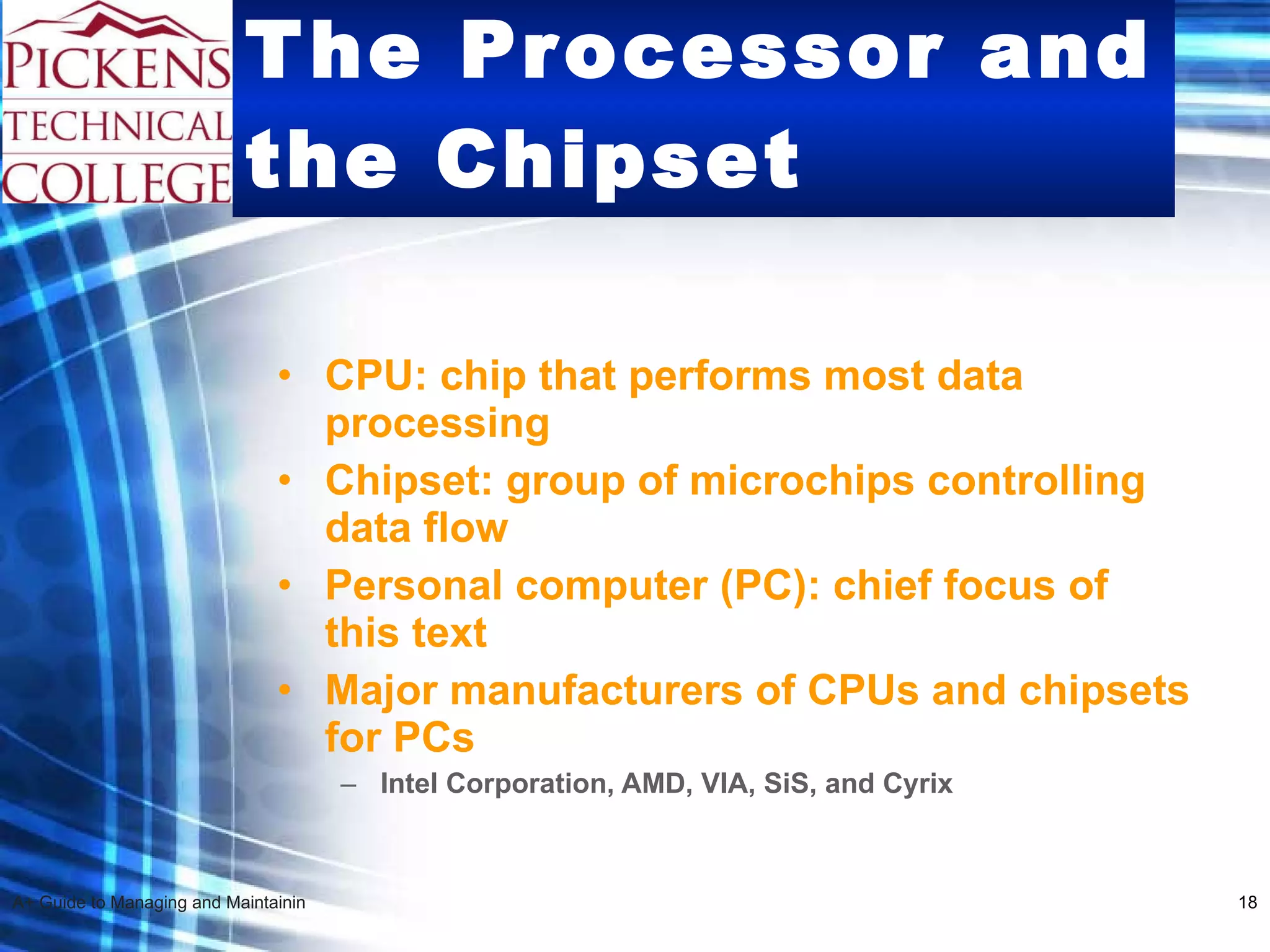 PICKENS TECHNICAL COLLEGE

The Processor and the Chipset

• CPU: chip that performs most data processing
• Chipset: group of microchips controlling data flow
• Personal computer (PC): chief focus of this text
• Major manufacturers of CPUs and chipsets for PCs
– Intel Corporation, AMD, VIA, SiS, and Cyrix

A+ Guide to Managing and Maintainin

18